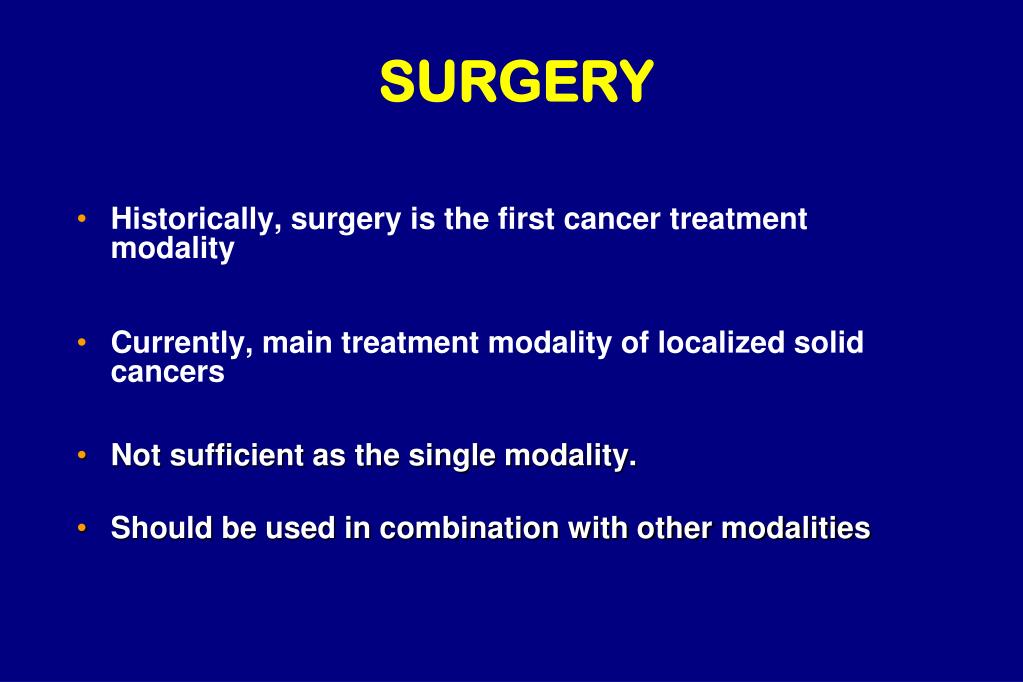 SURGERY

• Historically, surgery is the first cancer treatment modality

• Currently, main treatment modality of localized solid cancers

• Not sufficient as the single modality.

• Should be used in combination with other modalities